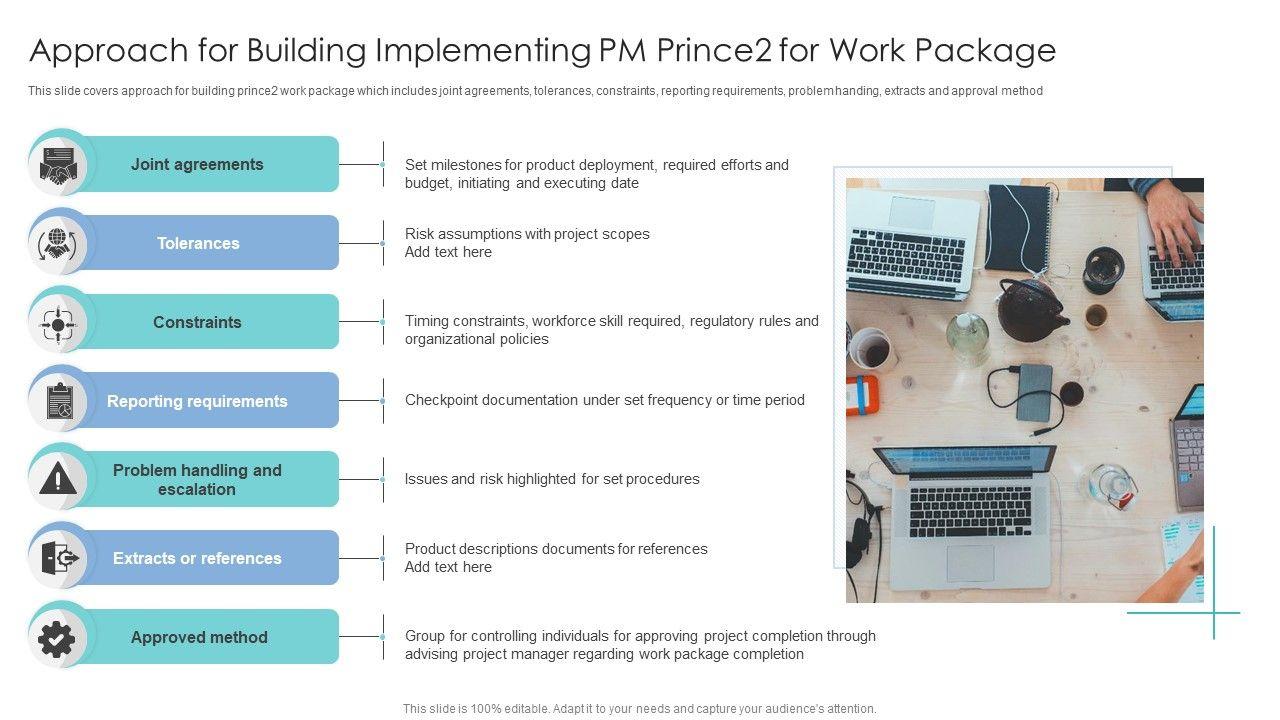 Approach for Building Implementing PM Prince2 for Work Package

This slide covers approach for building prince2 work package which includes joint agreements, tolerances, constraints, reporting requirements, problem handing, extracts and approval method

Joint agreements

Set milestones for product deployment, required efforts and budget, initiating and executing date

Tolerances

Risk assumptions with project scopes
Add text here

Constraints

Timing constraints, workforce skill required, regulatory rules and organizational policies

Reporting requirements

Checkpoint documentation under set frequency or time period

Problem handling and escalation

Issues and risk highlighted for set procedures

Extracts or references

Product descriptions documents for references
Add text here

Approved method

Group for controlling individuals for approving project completion through advising project manager regarding work package completion

This slide is 100% editable. Adapt it to your needs and capture your audience's attention.